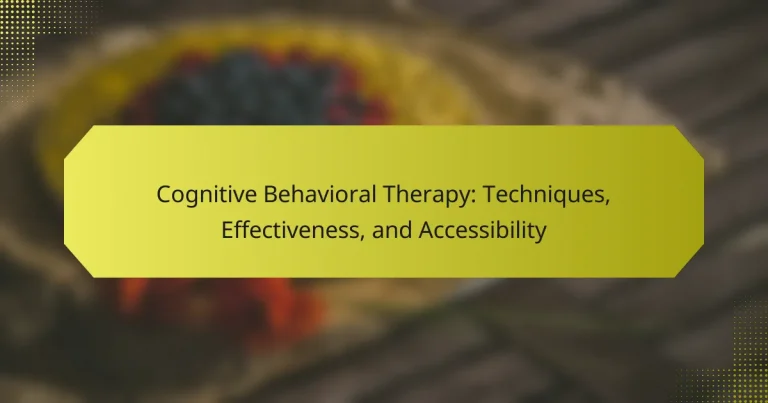 Cognitive Behavioral Therapy: Techniques, Effectiveness, and Accessibility